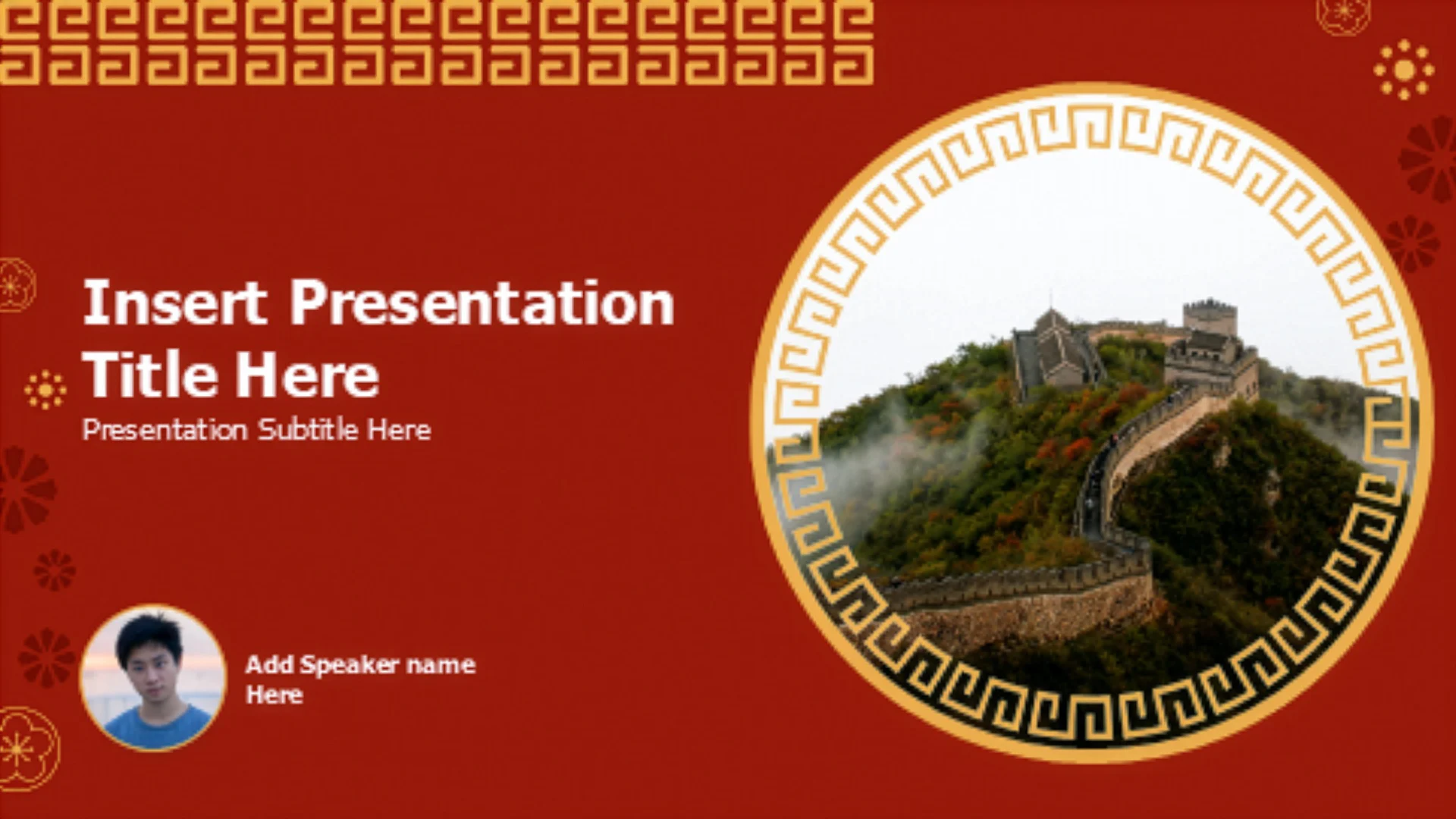 Insert Presentation Title Here

Presentation Subtitle Here

Add Speaker name Here